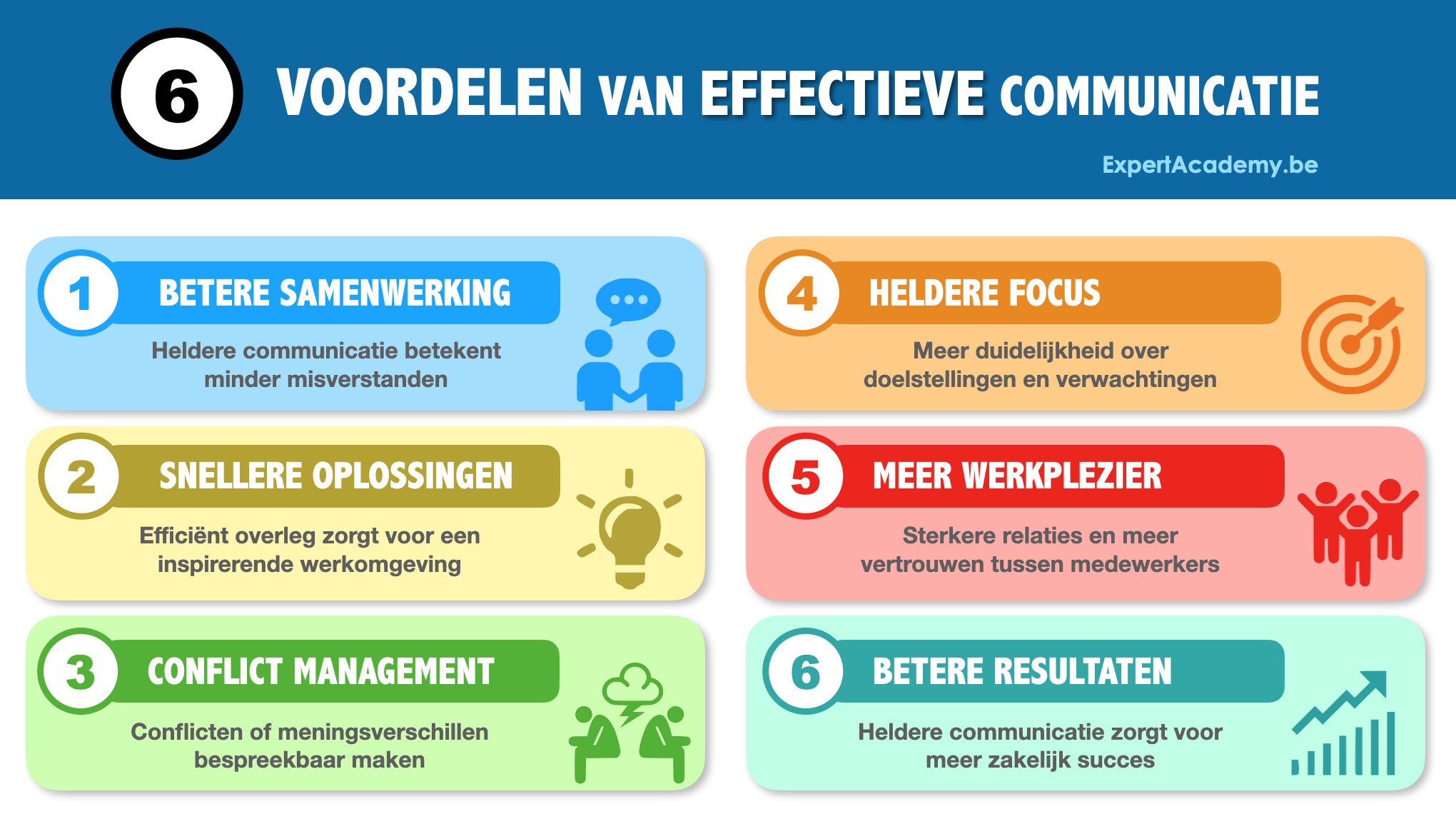 6 VOORDELEN VAN EFFECTIEVE COMMUNICATIE

ExpertAcademy.be

1 BETERE SAMENWERKING

Heldere communicatie betekent minder misverstanden

2 SNELLERE OPLOSSINGEN

Efficiënt overleg zorgt voor een inspirerende werkomgeving

3 CONFLICT MANAGEMENT

Conflicten of meningsverschillen bespreekbaar maken

4 HELDERE FOCUS

Meer duidelijkheid over doelstellingen en verwachtingen

5 MEER WERKPLEZIER

Sterkere relaties en meer vertrouwen tussen medewerkers

6 BETERE RESULTATEN

Heldere communicatie zorgt voor meer zakelijk succes